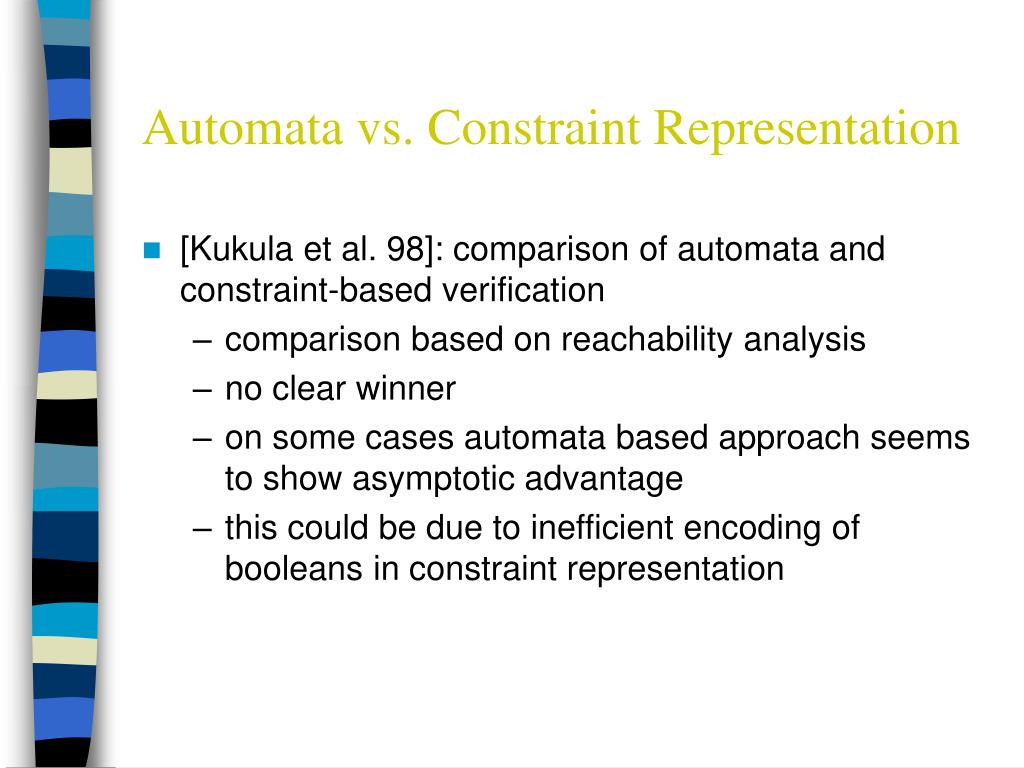 Automata vs. Constraint Representation

[Kukula et al. 98]: comparison of automata and constraint-based verification

– comparison based on reachability analysis
– no clear winner
– on some cases automata based approach seems to show asymptotic advantage
– this could be due to inefficient encoding of booleans in constraint representation